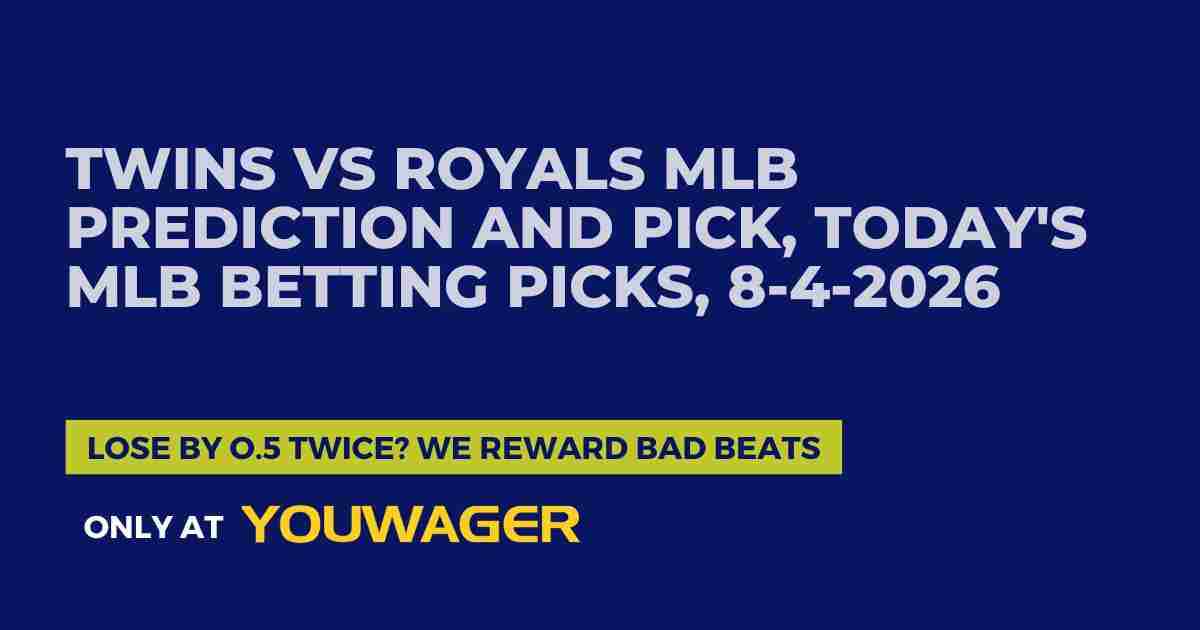 TWINS VS ROYALS MLB PREDICTION AND PICK, TODAY'S MLB BETTING PICKS, 8-4-2026

LOSE BY 0.5 TWICE? WE REWARD BAD BEATS

ONLY AT YOUWAGER